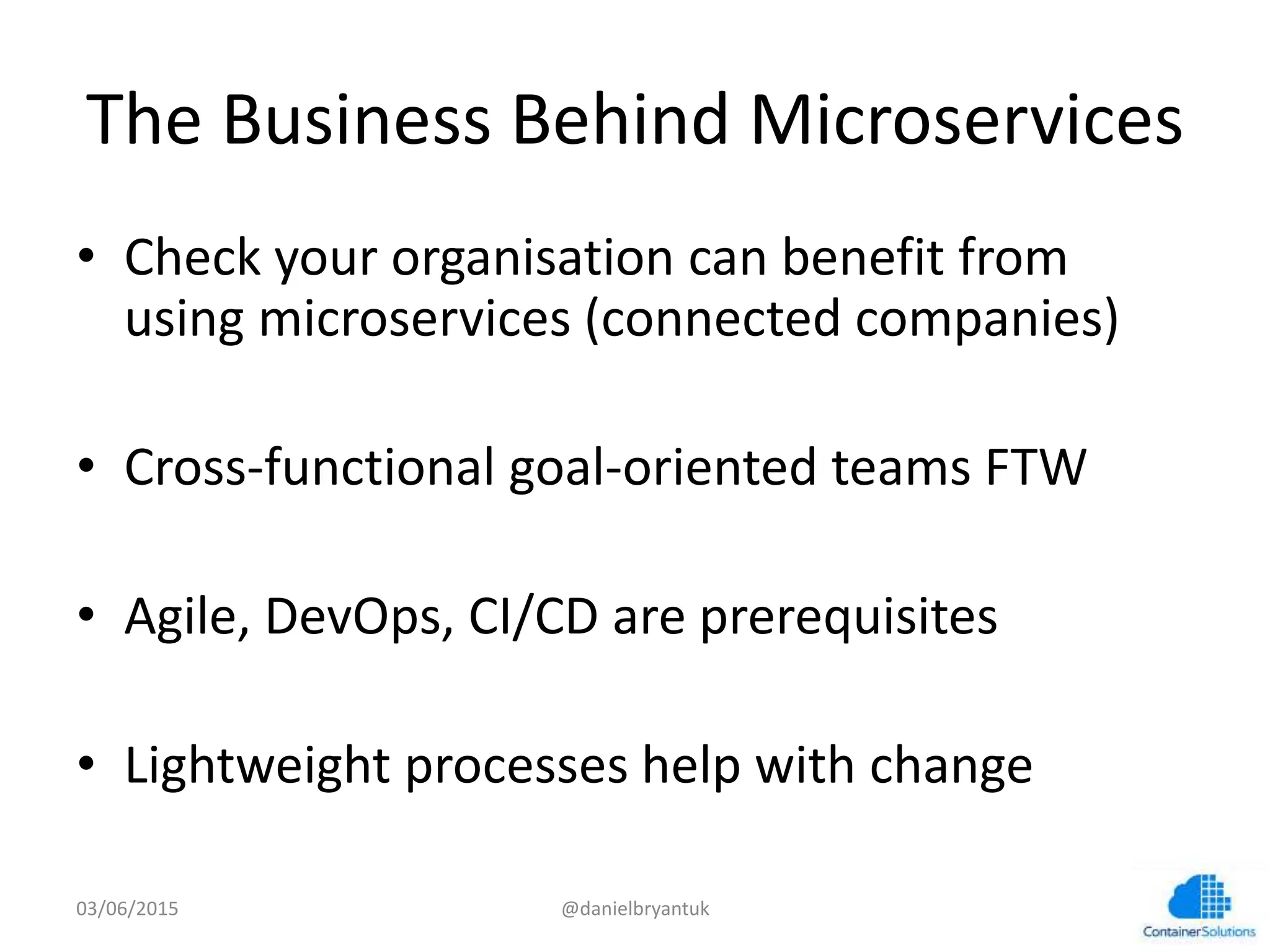 The Business Behind Microservices

• Check your organisation can benefit from using microservices (connected companies)

• Cross-functional goal-oriented teams FTW

• Agile, DevOps, CI/CD are prerequisites

• Lightweight processes help with change

03/06/2015

@danielbryantuk

ContainerSolutions